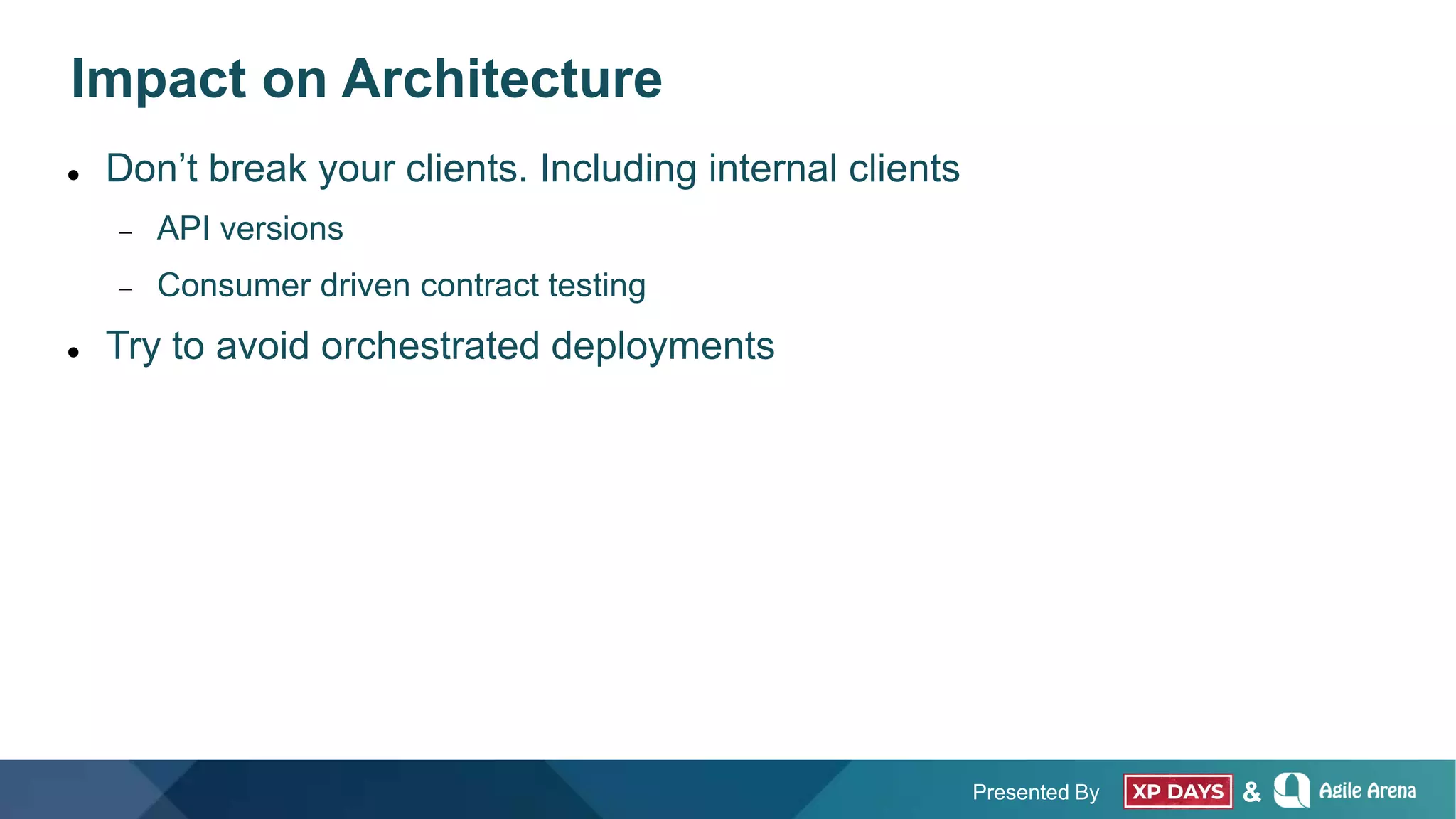 Impact on Architecture

• Don’t break your clients. Including internal clients
  – API versions
  – Consumer driven contract testing
• Try to avoid orchestrated deployments

Presented By XP DAYS & Agile Arena